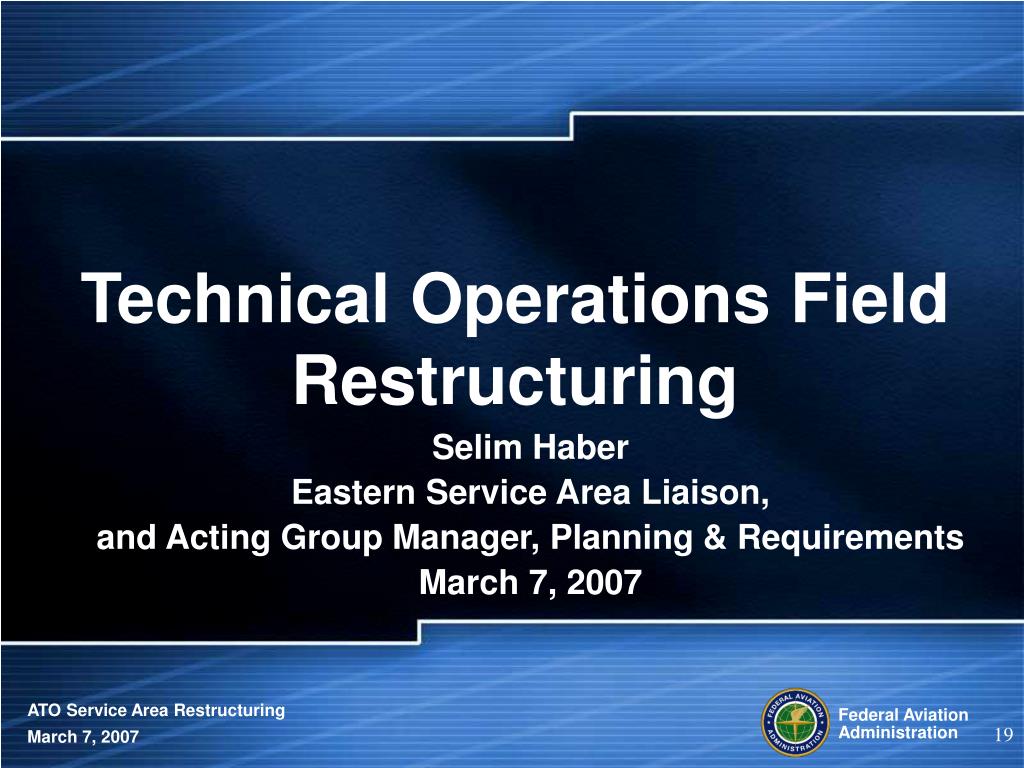 Technical Operations Field Restructuring

Selim Haber
Eastern Service Area Liaison,
and Acting Group Manager, Planning & Requirements
March 7, 2007

ATO Service Area Restructuring
March 7, 2007

FEDERAL AVIATION ADMINISTRATION

Federal Aviation Administration

19